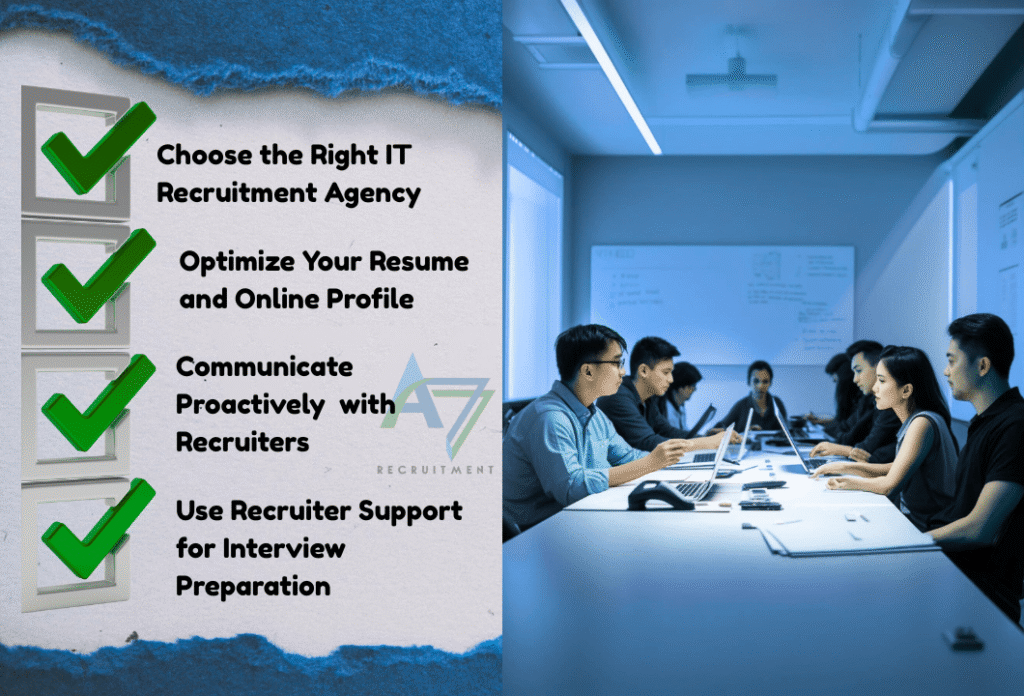 Choose the Right IT Recruitment Agency

Optimize Your Resume and Online Profile

Communicate Proactively with Recruiters

Use Recruiter Support for Interview Preparation

A7
RECRUITMENT